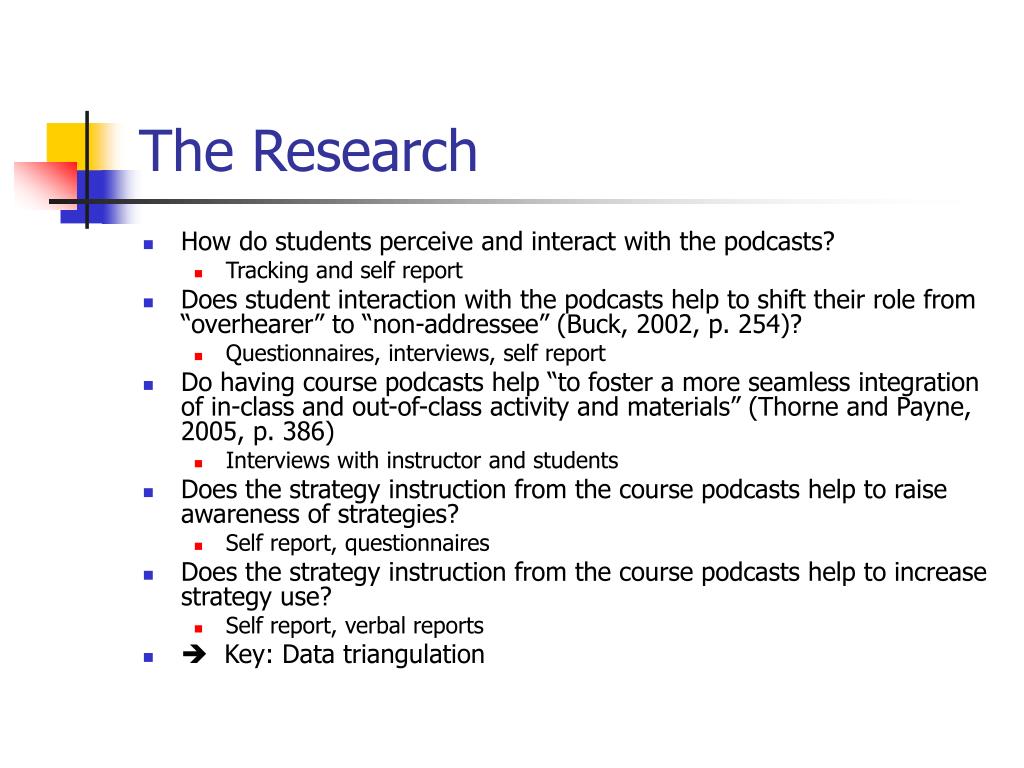 The Research

- How do students perceive and interact with the podcasts?
  - Tracking and self report
- Does student interaction with the podcasts help to shift their role from “overhearer” to “non-addressee” (Buck, 2002, p. 254)?
  - Questionnaires, interviews, self report
- Do having course podcasts help “to foster a more seamless integration of in-class and out-of-class activity and materials” (Thorne and Payne, 2005, p. 386)
  - Interviews with instructor and students
- Does the strategy instruction from the course podcasts help to raise awareness of strategies?
  - Self report, questionnaires
- Does the strategy instruction from the course podcasts help to increase strategy use?
  - Self report, verbal reports
- ➔ Key: Data triangulation